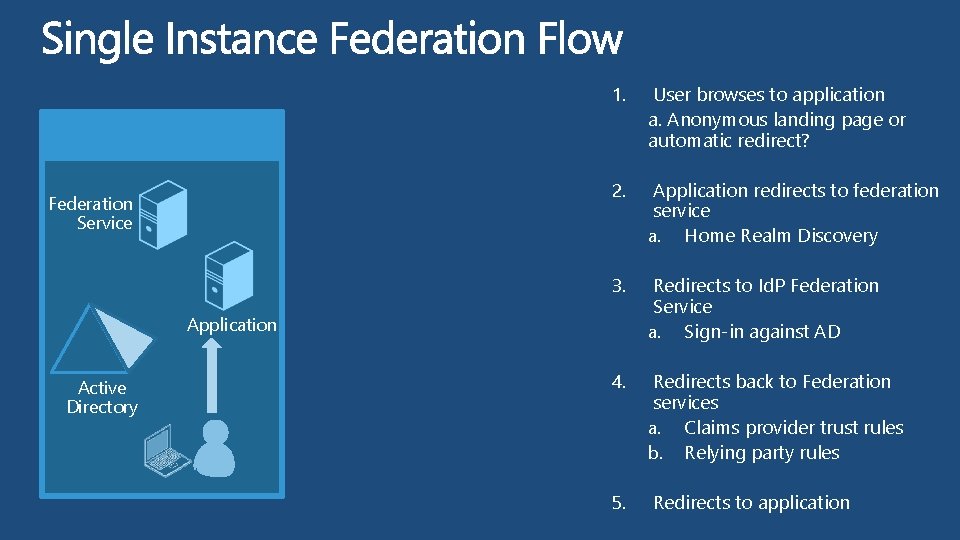 Single Instance Federation Flow

Federation Service

Application

Active Directory

1. User browses to application
a. Anonymous landing page or automatic redirect?

2. Application redirects to federation service
a. Home Realm Discovery

3. Redirects to IdP Federation Service
a. Sign-in against AD

4. Redirects back to Federation services
a. Claims provider trust rules
b. Relying party rules

5. Redirects to application